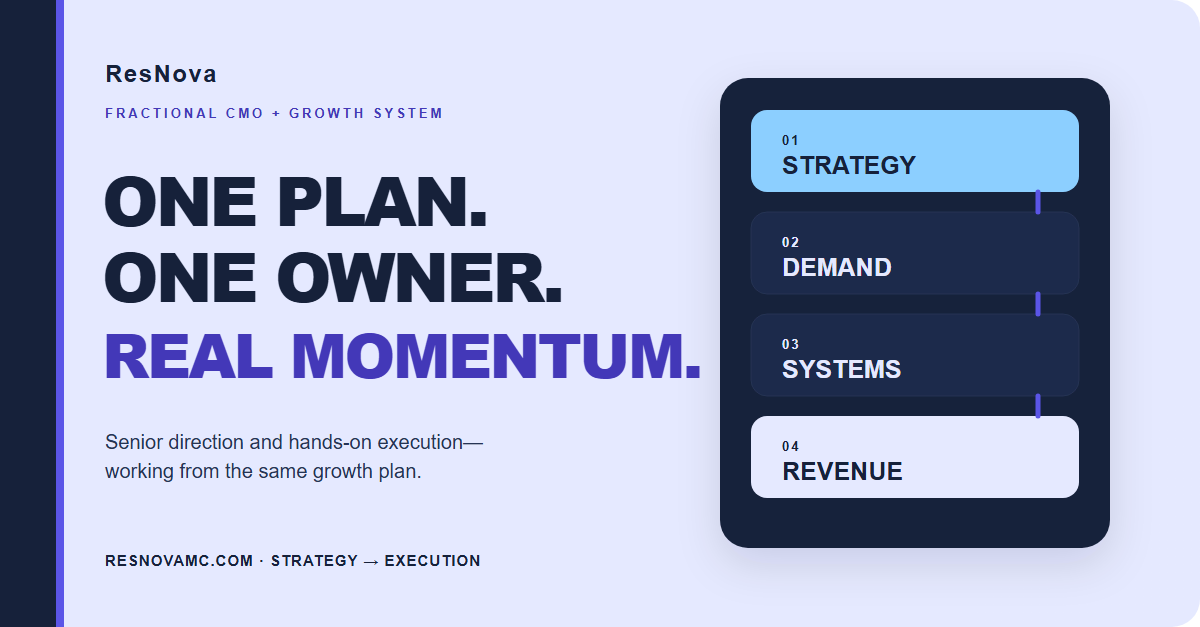 ResNova

FRACTIONAL CMO + GROWTH SYSTEM

ONE PLAN.
ONE OWNER.
REAL MOMENTUM.

Senior direction and hands-on execution—working from the same growth plan.

RESNOVAMC.COM · STRATEGY → EXECUTION

01
STRATEGY

02
DEMAND

03
SYSTEMS

04
REVENUE